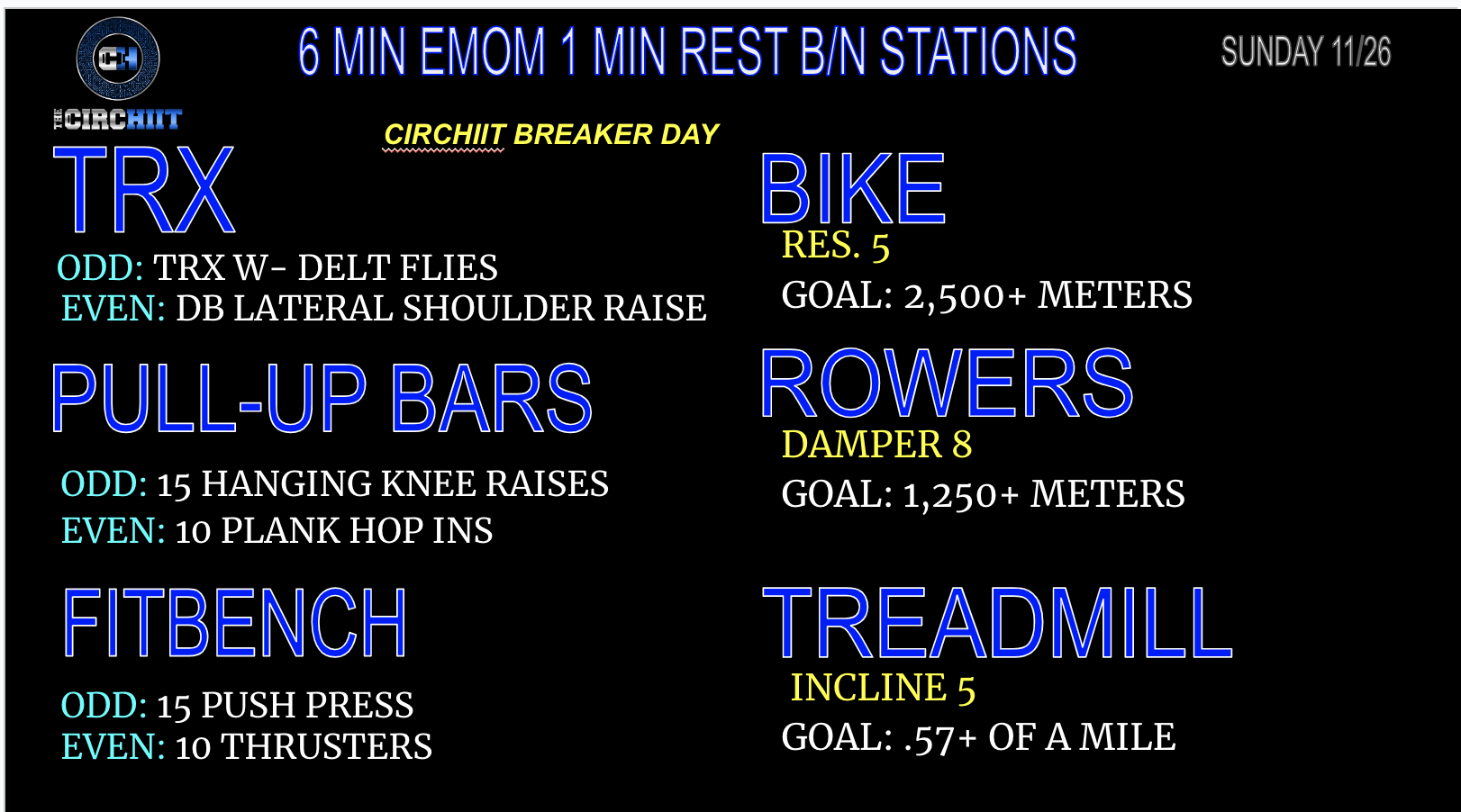 CH
THE CIRCHIIT

6 MIN EMOM 1 MIN REST B/N STATIONS

SUNDAY 11/26

CIRCHIIT BREAKER DAY

TRX
ODD: TRX W- DELT FLIES
EVEN: DB LATERAL SHOULDER RAISE

PULL-UP BARS
ODD: 15 HANGING KNEE RAISES
EVEN: 10 PLANK HOP INS

FITBENCH
ODD: 15 PUSH PRESS
EVEN: 10 THRUSTERS

BIKE
RES. 5
GOAL: 2,500+ METERS

ROWERS
DAMPER 8
GOAL: 1,250+ METERS

TREADMILL
INCLINE 5
GOAL: .57+ OF A MILE